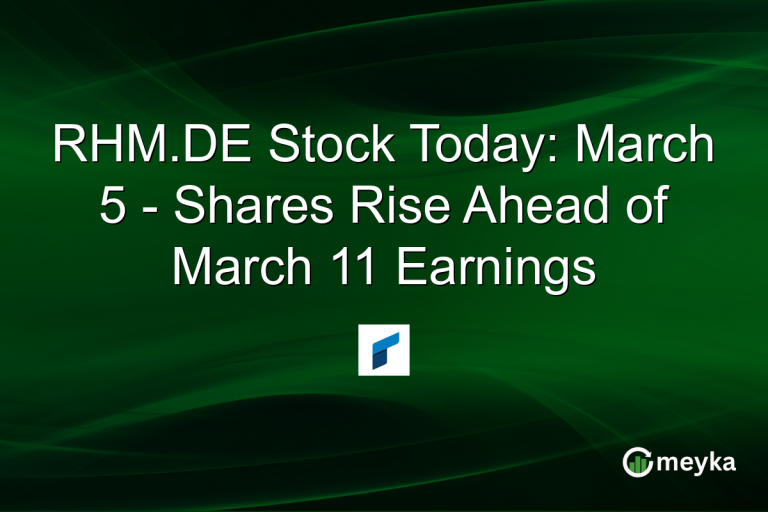 RHM.DE Stock Today: March 5 - Shares Rise Ahead of March 11 Earnings

meyka